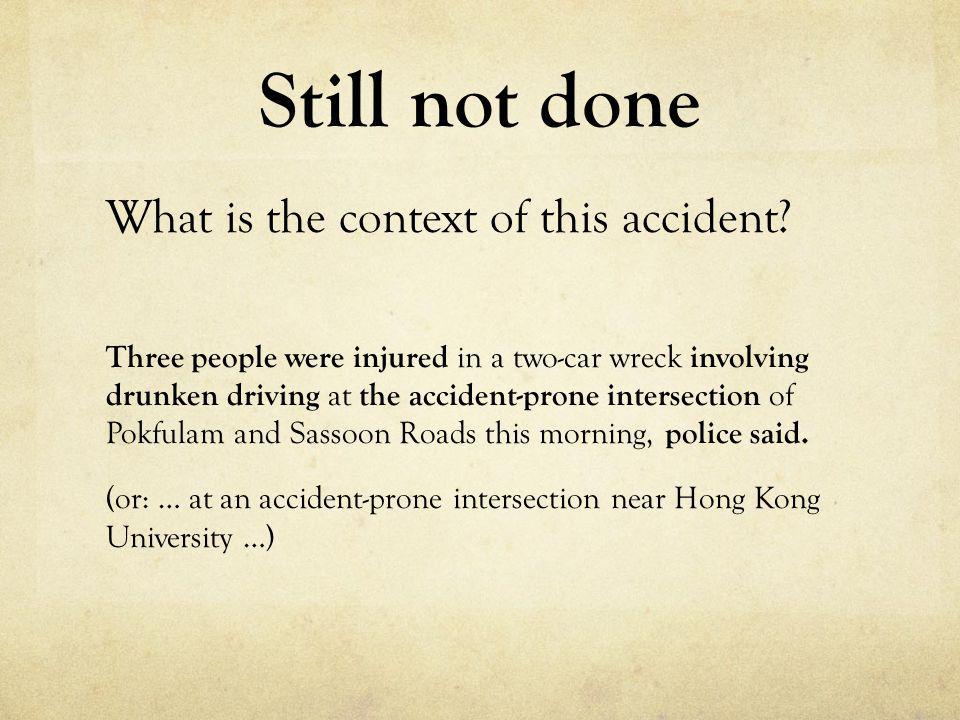 Still not done

What is the context of this accident?

Three people were injured in a two-car wreck involving drunken driving at the accident-prone intersection of Pokfulam and Sassoon Roads this morning, police said.

(or: … at an accident-prone intersection near Hong Kong University …)